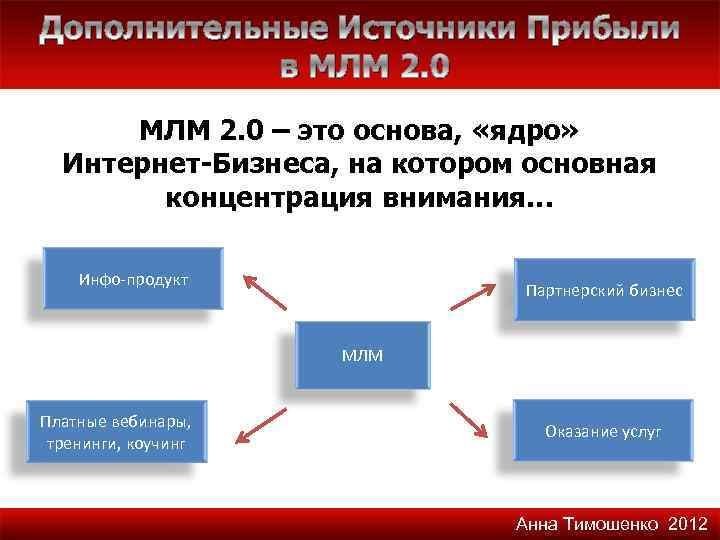 Дополнительные Источники Прибыли в МЛМ 2.0

МЛМ 2.0 – это основа, «ядро» Интернет-Бизнеса, на котором основная концентрация внимания…

Инфо-продукт

Партнерский бизнес

МЛМ

Платные вебинары, тренинги, коучинг

Оказание услуг

Анна Тимошенко 2012